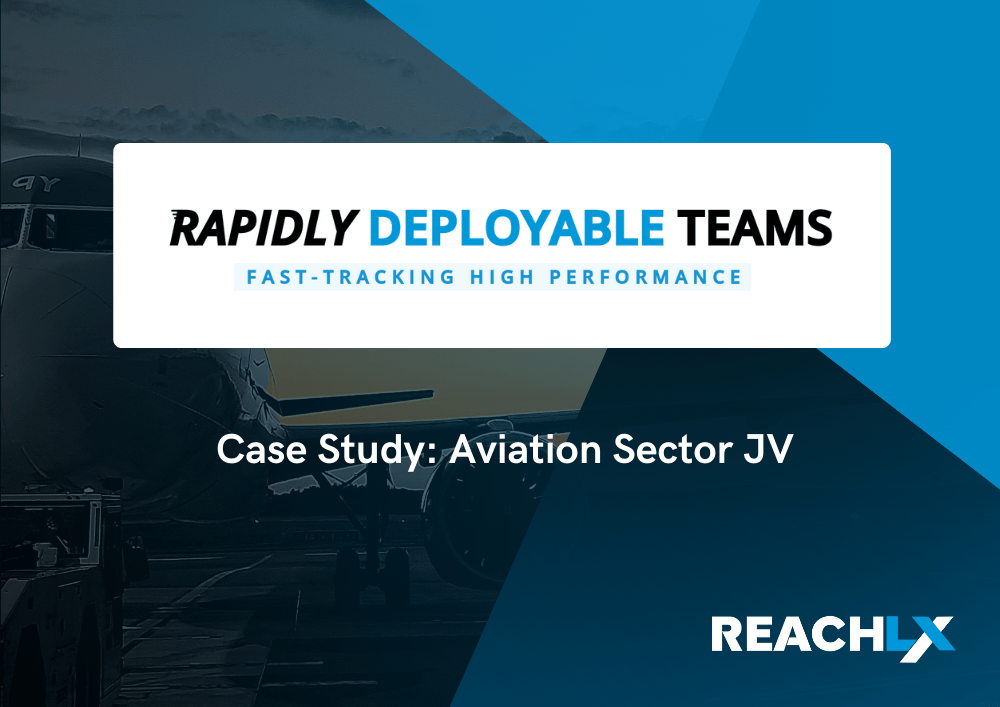 RAPIDLY DEPLOYABLE TEAMS
FAST-TRACKING HIGH PERFORMANCE

Case Study: Aviation Sector JV

REACHLX